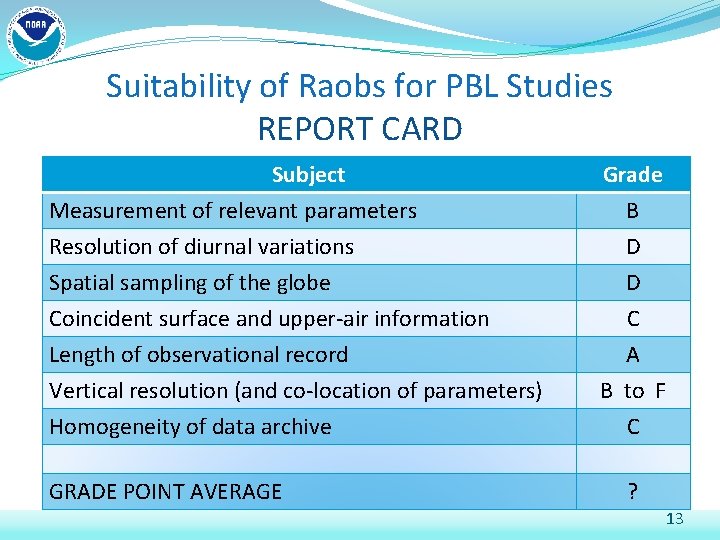 NOAA

Suitability of Raobs for PBL Studies
REPORT CARD

| Subject | Grade |
|---|---|
| Measurement of relevant parameters | B |
| Resolution of diurnal variations | D |
| Spatial sampling of the globe | D |
| Coincident surface and upper-air information | C |
| Length of observational record | A |
| Vertical resolution (and co-location of parameters) | B to F |
| Homogeneity of data archive | C |
| | |
| GRADE POINT AVERAGE | ? |

13